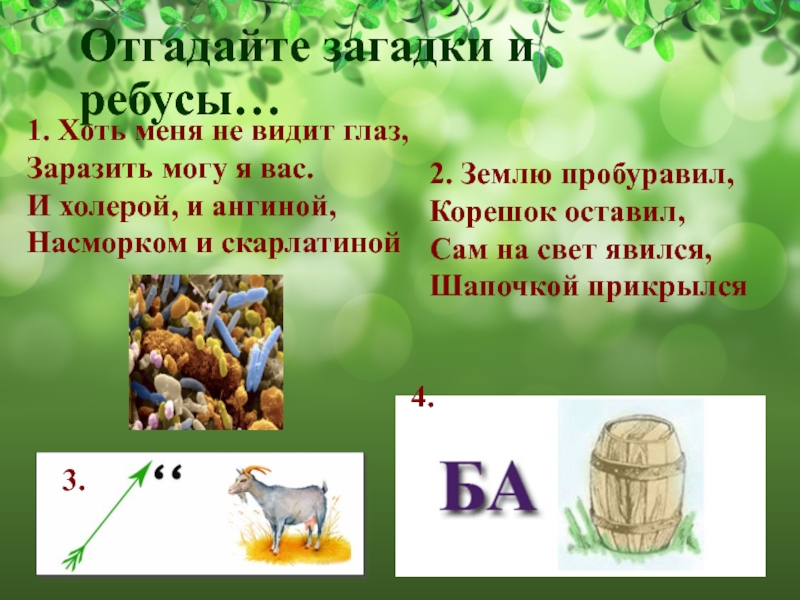 Отгадайте загадки и ребусы…

1. Хоть меня не видит глаз,
Заразить могу я вас.
И холерой, и ангиной,
Насморком и скарлатиной

2. Землю пробуравил,
Корешок оставил,
Сам на свет явился,
Шапочкой прикрылся

3. ‘‘

4.

БА